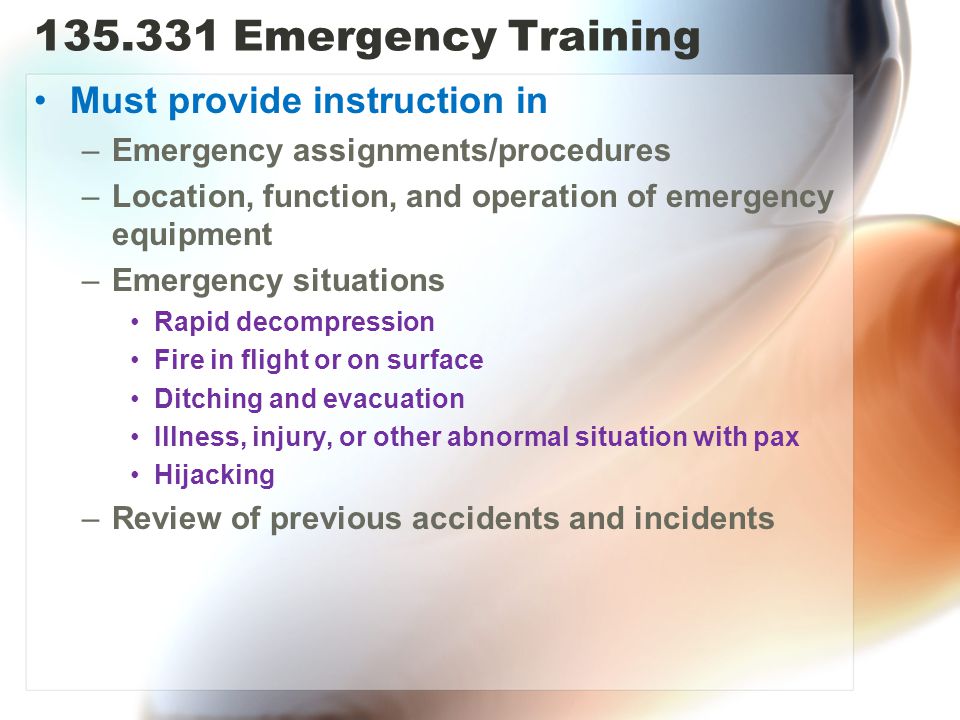 135.331 Emergency Training

• Must provide instruction in
– Emergency assignments/procedures
– Location, function, and operation of emergency equipment
– Emergency situations
• Rapid decompression
• Fire in flight or on surface
• Ditching and evacuation
• Illness, injury, or other abnormal situation with pax
• Hijacking
– Review of previous accidents and incidents